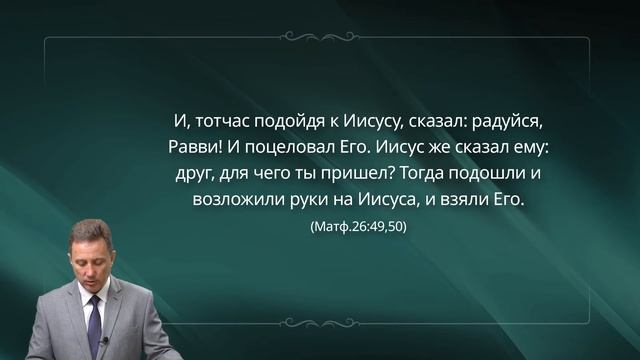 И, тотчас подойдя к Иисусу, сказал: радуйся, Равви! И поцеловал Его. Иисус же сказал ему: друг, для чего ты пришел? Тогда подошли и возложили руки на Иисуса, и взяли Его.

(Матф.26:49,50)